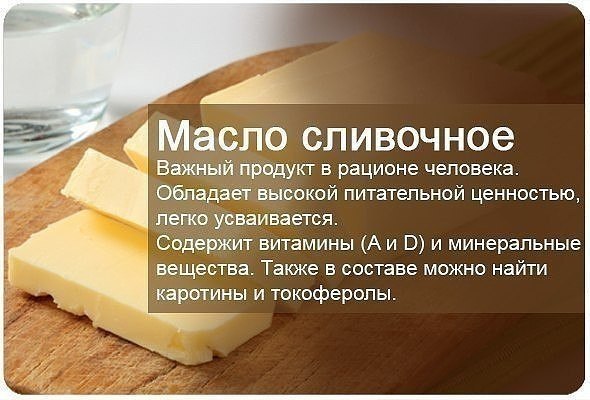 Масло сливочное

Важный продукт в рационе человека. Обладает высокой питательной ценностью, легко усваивается.
Содержит витамины (A и D) и минеральные вещества. Также в составе можно найти каротины и токоферолы.